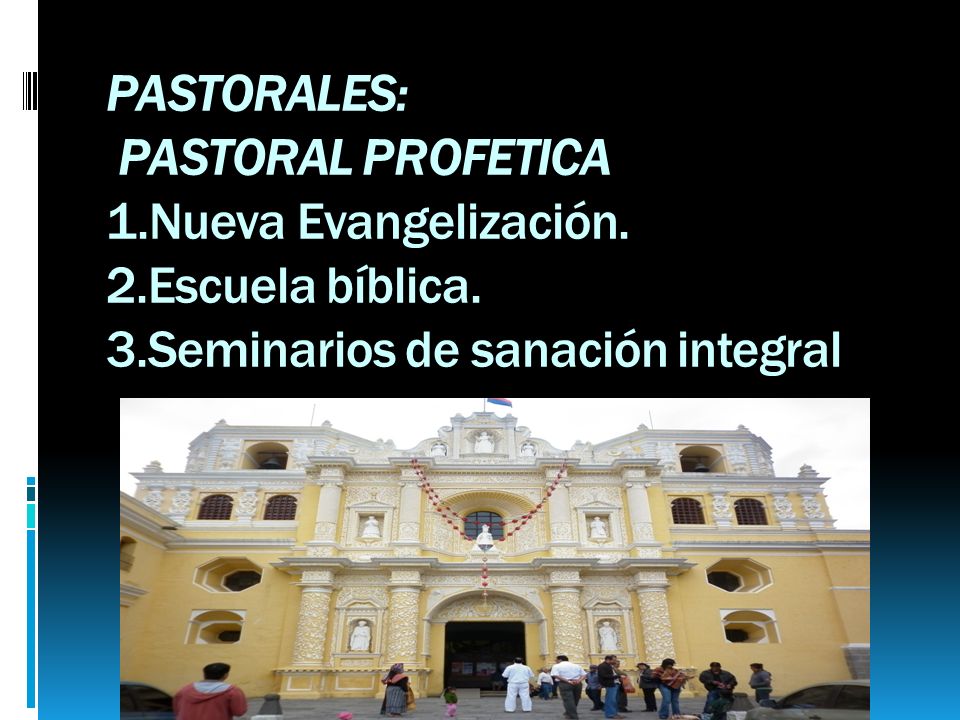 PASTORALES:
PASTORAL PROFETICA
1.Nueva Evangelización.
2.Escuela bíblica.
3.Seminarios de sanación integral